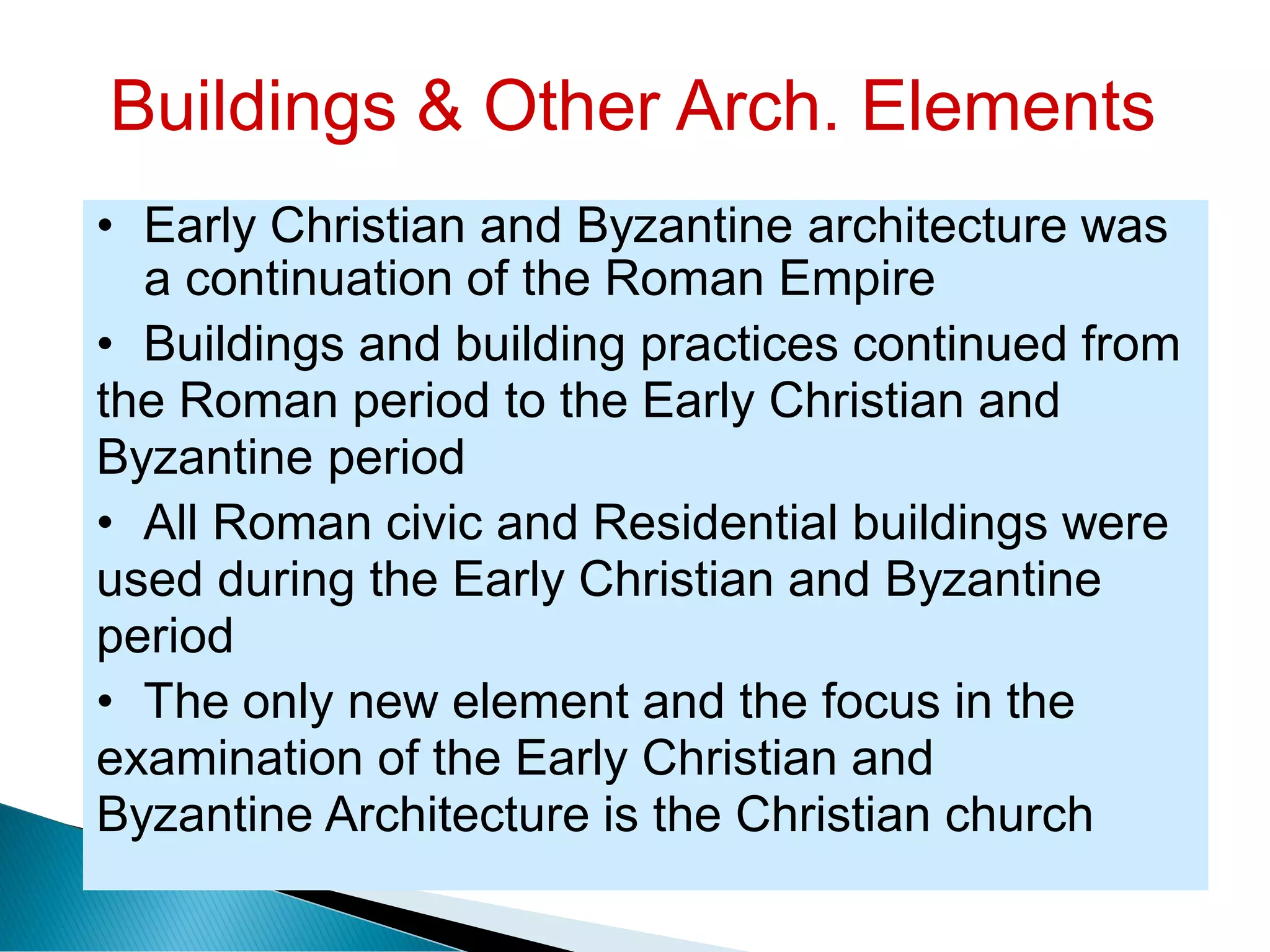 Buildings & Other Arch. Elements

• Early Christian and Byzantine architecture was a continuation of the Roman Empire

• Buildings and building practices continued from the Roman period to the Early Christian and Byzantine period

• All Roman civic and Residential buildings were used during the Early Christian and Byzantine period

• The only new element and the focus in the examination of the Early Christian and Byzantine Architecture is the Christian church